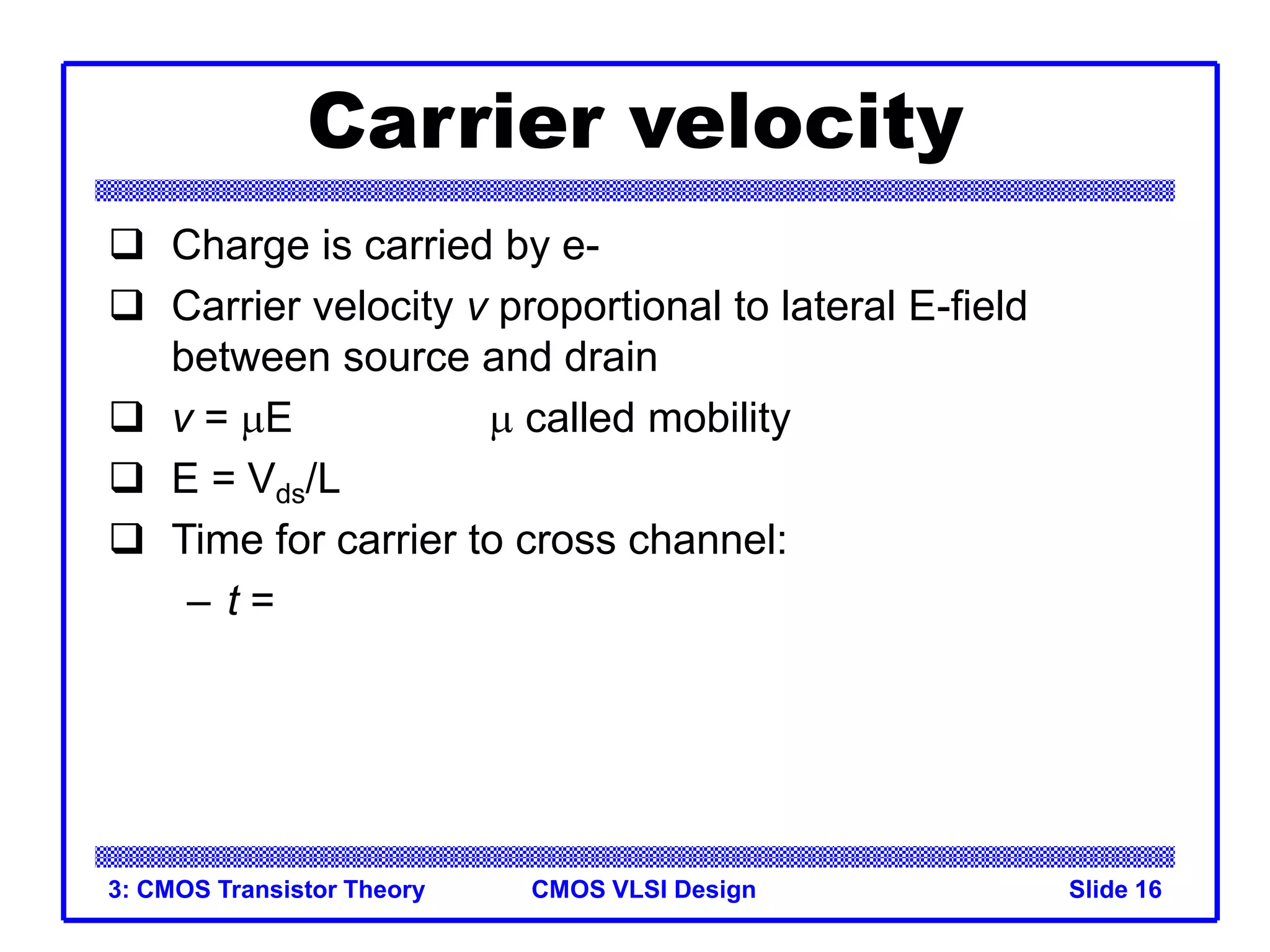 Carrier velocity

❑ Charge is carried by e-

❑ Carrier velocity $v$ proportional to lateral E-field between source and drain

❑ $v = \mu E$ $\mu$ called mobility

❑ $E = V_{ds}/L$

❑ Time for carrier to cross channel:

– $t =$

3: CMOS Transistor Theory CMOS VLSI Design Slide 16